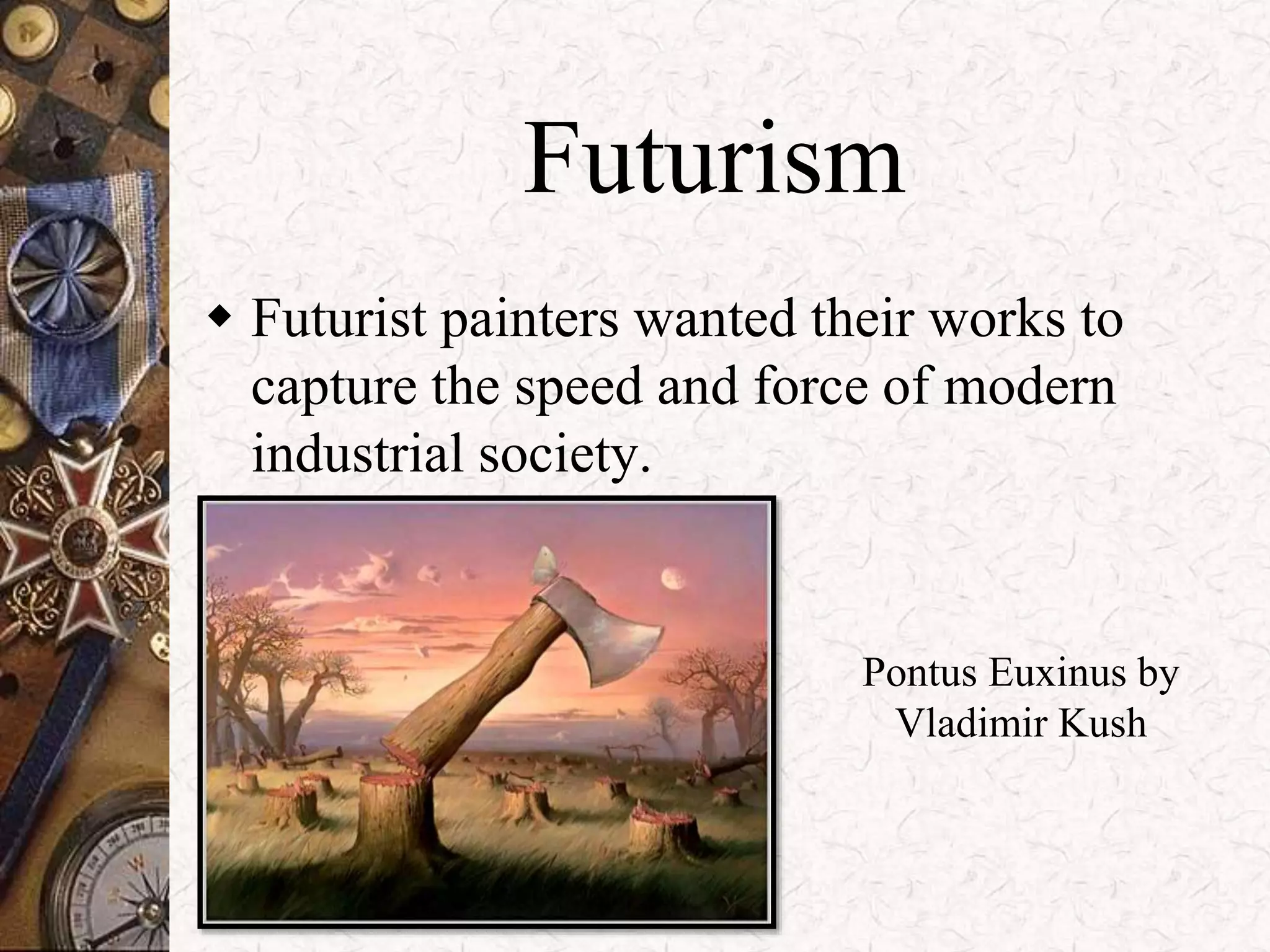 Futurism

◆ Futurist painters wanted their works to capture the speed and force of modern industrial society.

Pontus Euxinus by Vladimir Kush